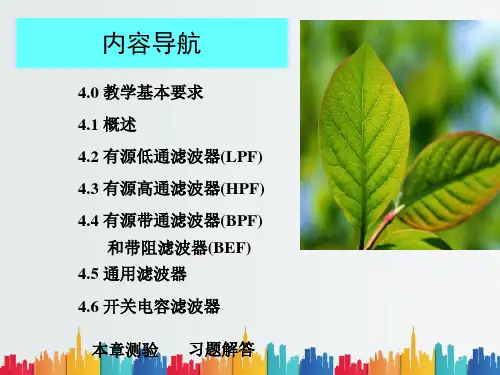 内容导航

4.0 教学基本要求

4.1 概述

4.2 有源低通滤波器(LPF)

4.3 有源高通滤波器(HPF)

4.4 有源带通滤波器(BPF)
和带阻滤波器(BEF)

4.5 通用滤波器

4.6 开关电容滤波器

本章测验　　习题解答